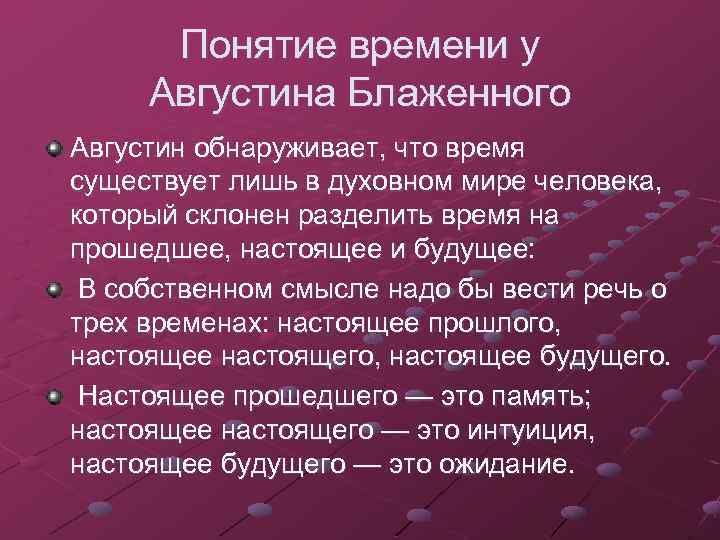 Понятие времени у Августина Блаженного

Августин обнаруживает, что время существует лишь в духовном мире человека, который склонен разделить время на прошедшее, настоящее и будущее:

В собственном смысле надо бы вести речь о трех временах: настоящее прошлого, настоящее настоящего, настоящее будущего.

Настоящее прошедшего — это память; настоящее настоящего — это интуиция, настоящее будущего — это ожидание.